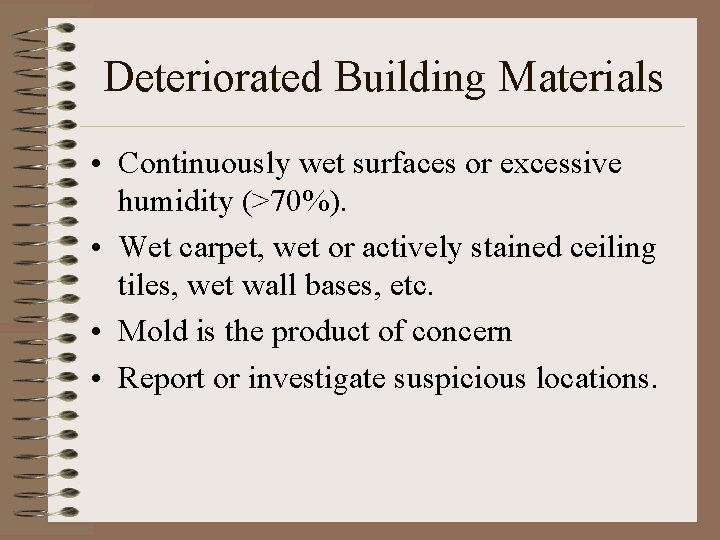 Deteriorated Building Materials

• Continuously wet surfaces or excessive humidity (>70%).
• Wet carpet, wet or actively stained ceiling tiles, wet wall bases, etc.
• Mold is the product of concern
• Report or investigate suspicious locations.